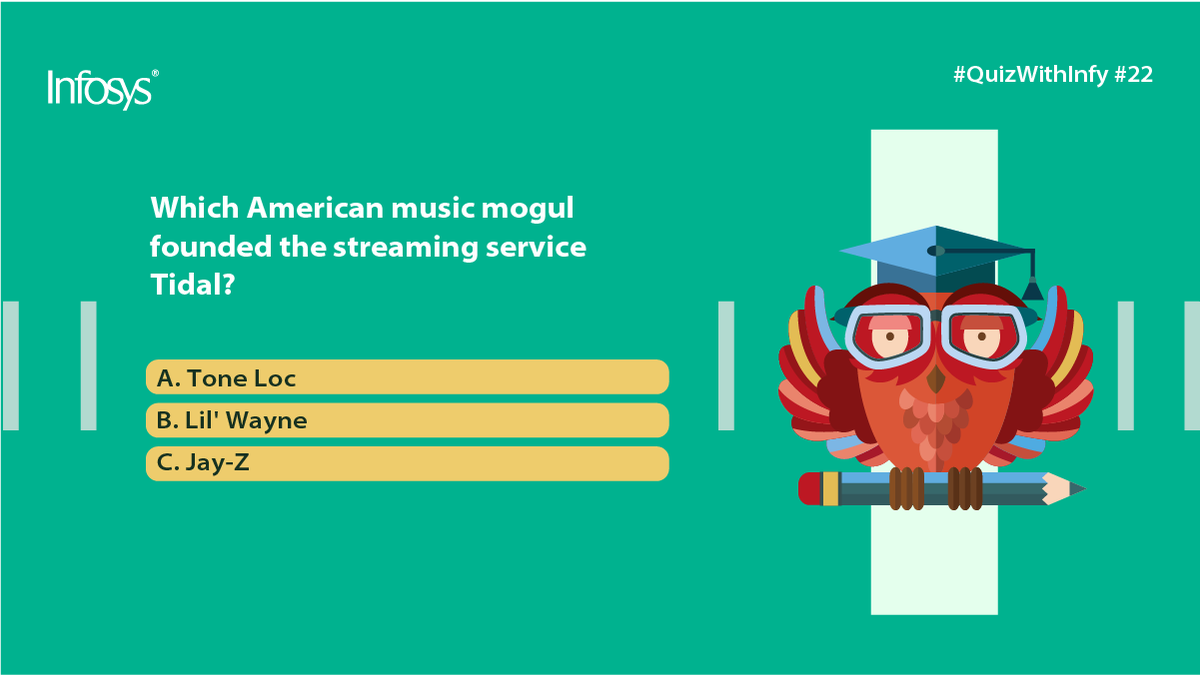 Infosys®

#QuizWithInfy #22

Which American music mogul founded the streaming service Tidal?

A. Tone Loc
B. Lil' Wayne
C. Jay-Z